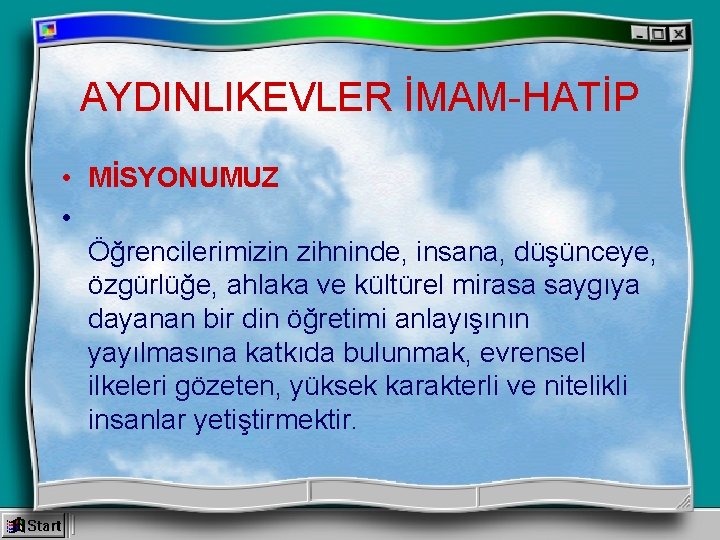 AYDINLIKEVLER İMAM-HATİP

• MİSYONUMUZ
•
Öğrencilerimizin zihninde, insana, düşünceye, özgürlüğe, ahlaka ve kültürel mirasa saygıya dayanan bir din öğretimi anlayışının yayılmasına katkıda bulunmak, evrensel ilkeleri gözeten, yüksek karakterli ve nitelikli insanlar yetiştirmektir.

Start